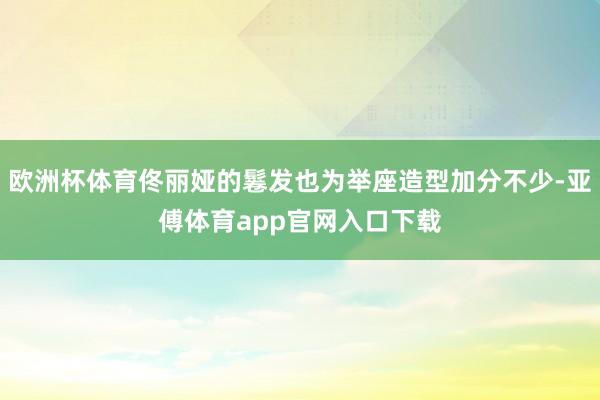 欧洲杯体育佟丽娅的鬈发也为举座造型加分不少-亚傅体育app官网入口下载